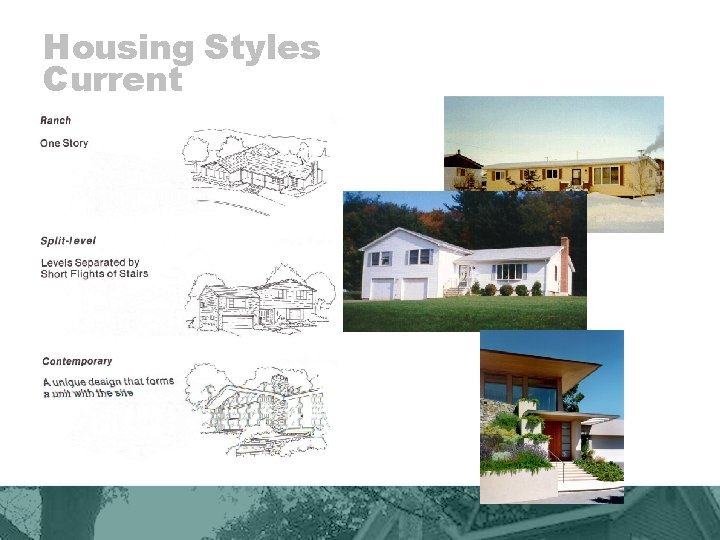 Housing Styles Current

Ranch

One Story

Split-level

Levels Separated by Short Flights of Stairs

Contemporary

A unique design that forms a unit with the site